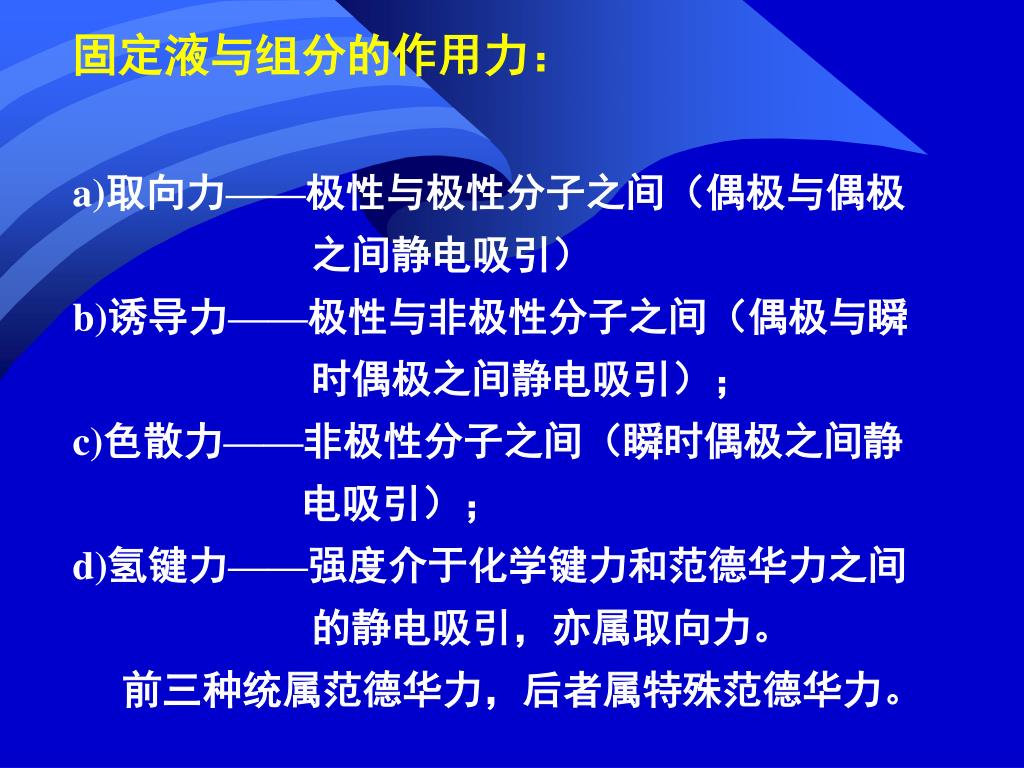 固定液与组分的作用力：

a)取向力——极性与极性分子之间（偶极与偶极之间静电吸引）

b)诱导力——极性与非极性分子之间（偶极与瞬时偶极之间静电吸引）；

c)色散力——非极性分子之间（瞬时偶极之间静电吸引）；

d)氢键力——强度介于化学键力和范德华力之间的静电吸引，亦属取向力。

前三种统属范德华力，后者属特殊范德华力。